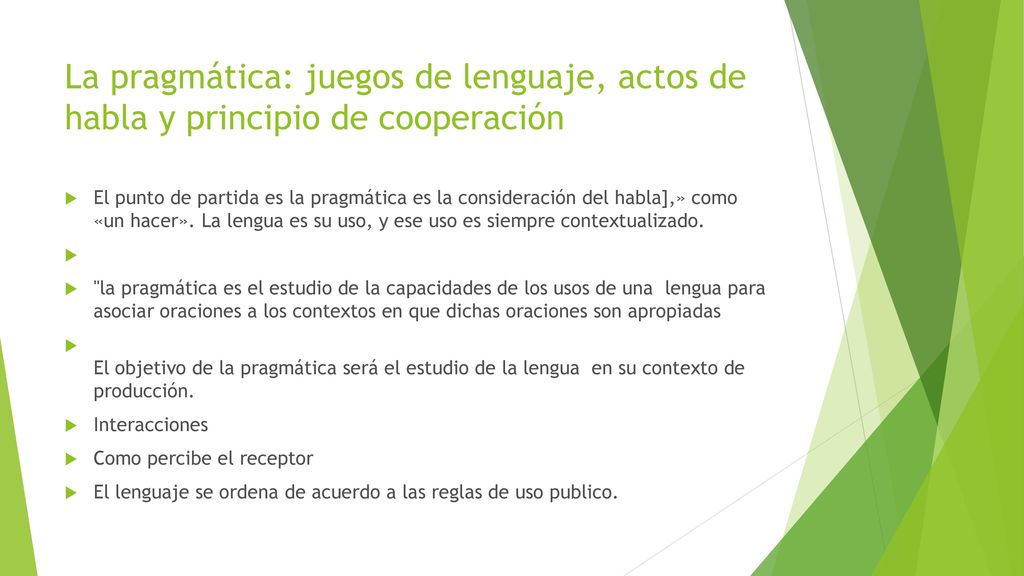 La pragmática: juegos de lenguaje, actos de habla y principio de cooperación

El punto de partida es la pragmática es la consideración del habla],» como «un hacer». La lengua es su uso, y ese uso es siempre contextualizado.

"la pragmática es el estudio de la capacidades de los usos de una lengua para asociar oraciones a los contextos en que dichas oraciones son apropiadas

El objetivo de la pragmática será el estudio de la lengua en su contexto de producción.

Interacciones

Como percibe el receptor

El lenguaje se ordena de acuerdo a las reglas de uso publico.